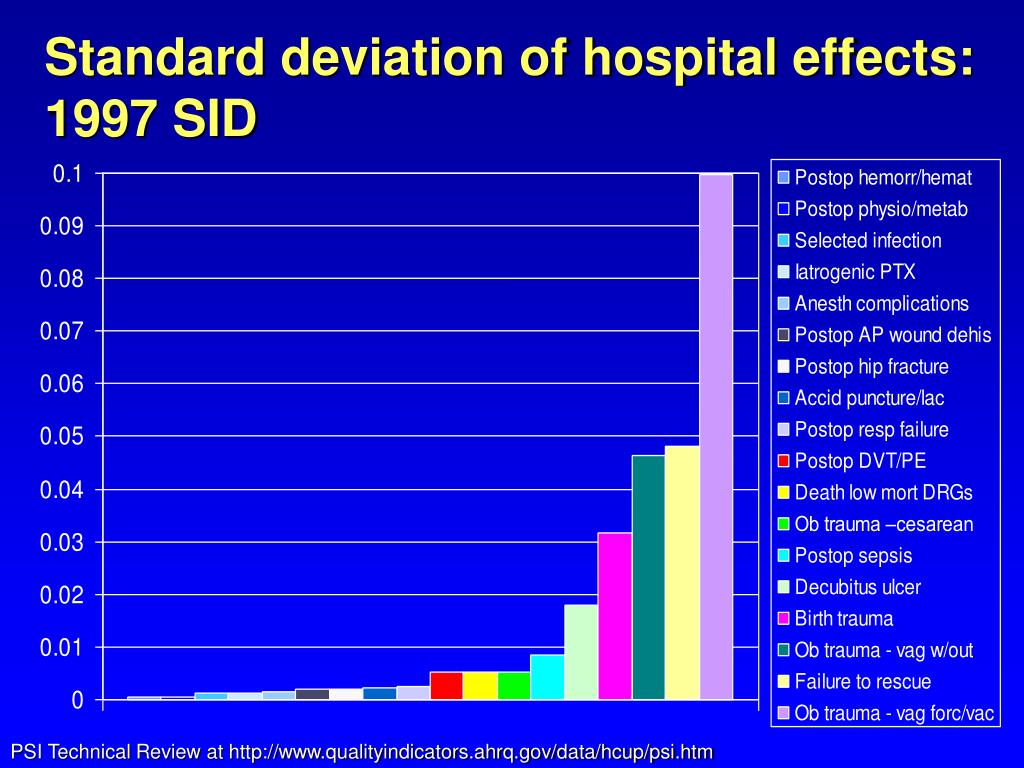 Standard deviation of hospital effects: 1997 SID

0.1
0.09
0.08
0.07
0.06
0.05
0.04
0.03
0.02
0.01
0

Postop hemorr/hemat
Postop physio/metab
Selected infection
Iatrogenic PTX
Anesth complications
Postop AP wound dehis
Postop hip fracture
Accid puncture/lac
Postop resp failure
Postop DVT/PE
Death low mort DRGs
Ob trauma –cesarean
Postop sepsis
Decubitus ulcer
Birth trauma
Ob trauma - vag w/out
Failure to rescue
Ob trauma - vag forc/vac

PSI Technical Review at http://www.qualityindicators.ahrq.gov/data/hcup/psi.htm